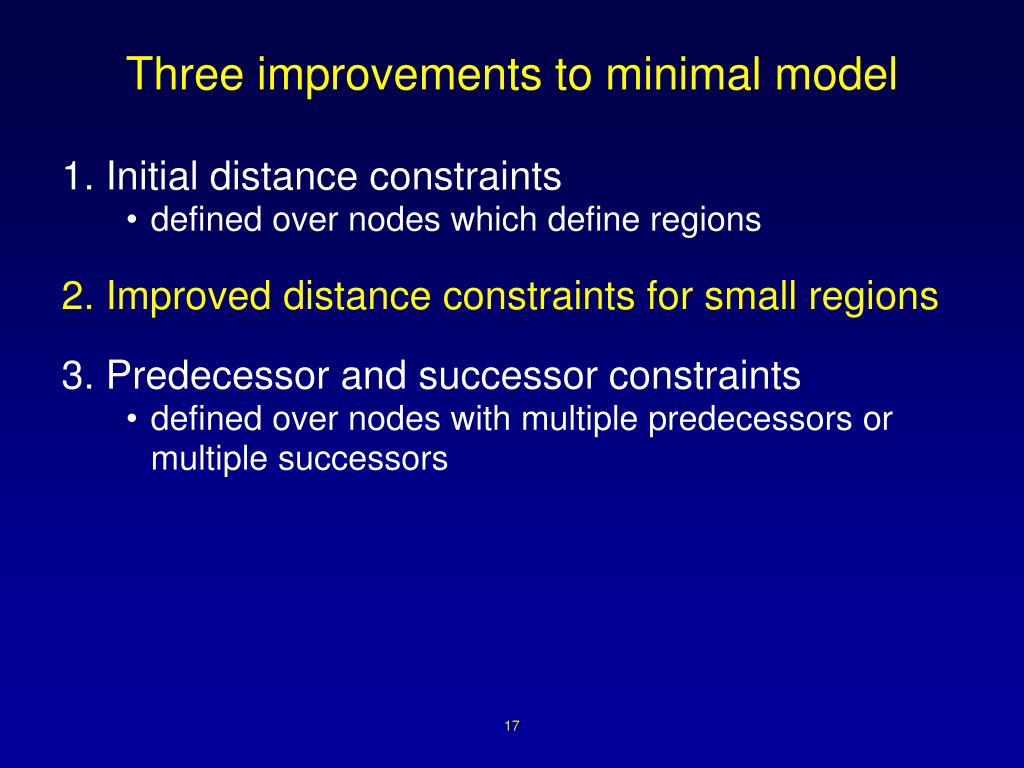 Three improvements to minimal model

1. Initial distance constraints
• defined over nodes which define regions

2. Improved distance constraints for small regions

3. Predecessor and successor constraints
• defined over nodes with multiple predecessors or multiple successors

17